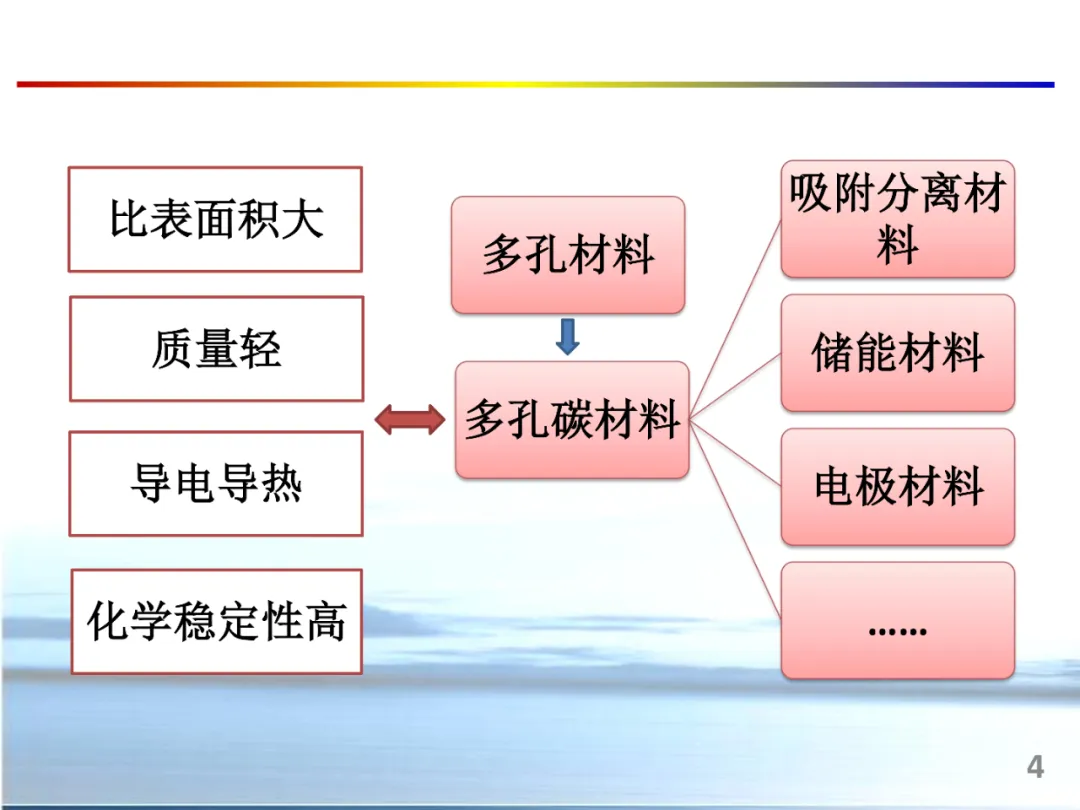 比表面积大

质量轻

导电导热

化学稳定性高

多孔材料

多孔碳材料

吸附分离材料

储能材料

电极材料

……

4